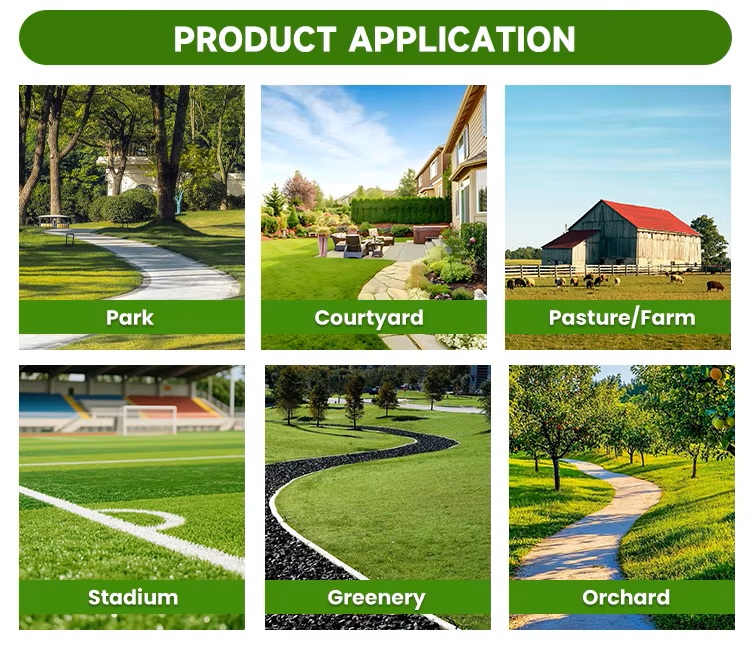 PRODUCT APPLICATION

Park

Courtyard

Pasture/Farm

Stadium

Greenery

Orchard